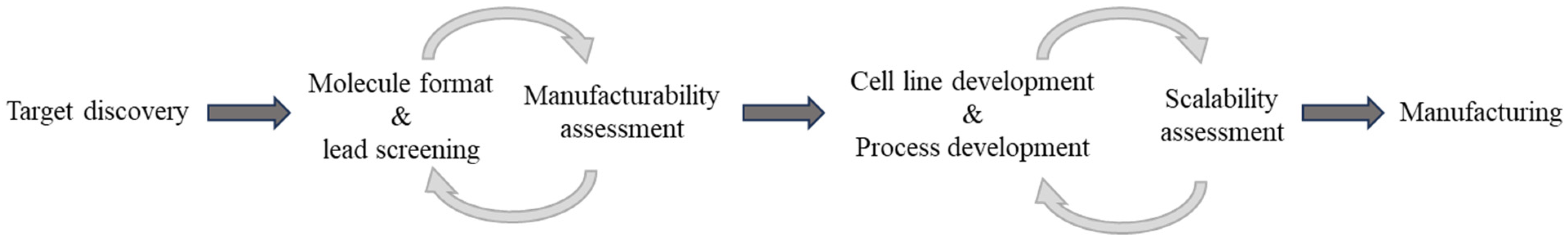 Target discovery

Molecule format
&
lead screening

Manufacturability
assessment

Cell line development
&
Process development

Scalability
assessment

Manufacturing